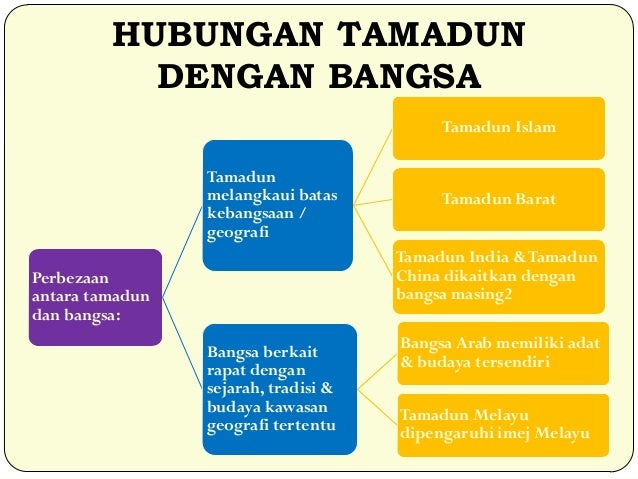 HUBUNGAN TAMADUN DENGAN BANGSA

Perbezaan antara tamadun dan bangsa:

Tamadun melangkaui batas kebangsaan / geografi

Tamadun Islam

Tamadun Barat

Tamadun India & Tamadun China dikaitkan dengan bangsa masing2

Bangsa berkait rapat dengan sejarah, tradisi & budaya kawasan geografi tertentu

Bangsa Arab memiliki adat & budaya tersendiri

Tamadun Melayu dipengaruhi imej Melayu